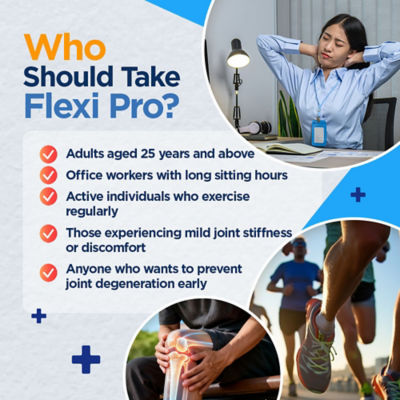 Who Should Take Flexi Pro?

Adults aged 25 years and above

Office workers with long sitting hours

Active individuals who exercise regularly

Those experiencing mild joint stiffness or discomfort

Anyone who wants to prevent joint degeneration early